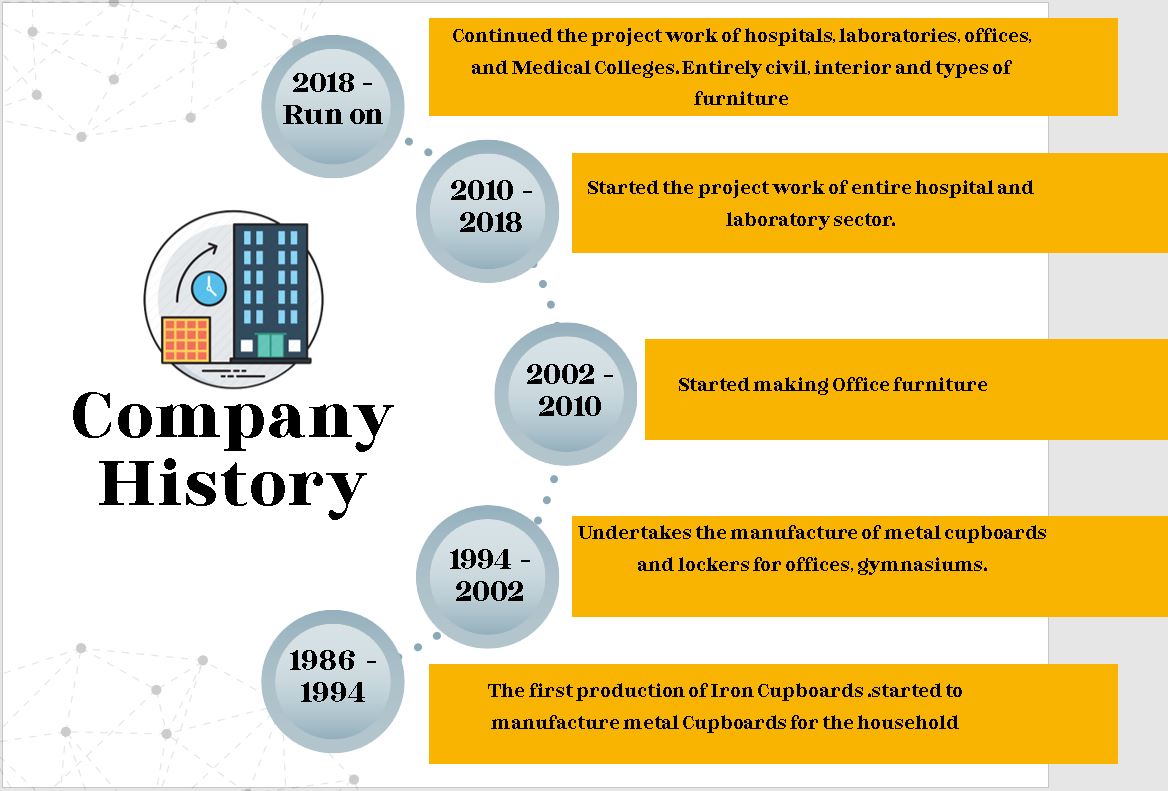 Company History

2018 - Run on

Continued the project work of hospitals, laboratories, offices, and Medical Colleges. Entirely civil, interior and types of furniture

2010 - 2018

Started the project work of entire hospital and laboratory sector.

2002 - 2010

Started making Office furniture

1994 - 2002

Undertakes the manufacture of metal cupboards and lockers for offices, gymnasiums.

1986 - 1994

The first production of Iron Cupboards .started to manufacture metal Cupboards for the household